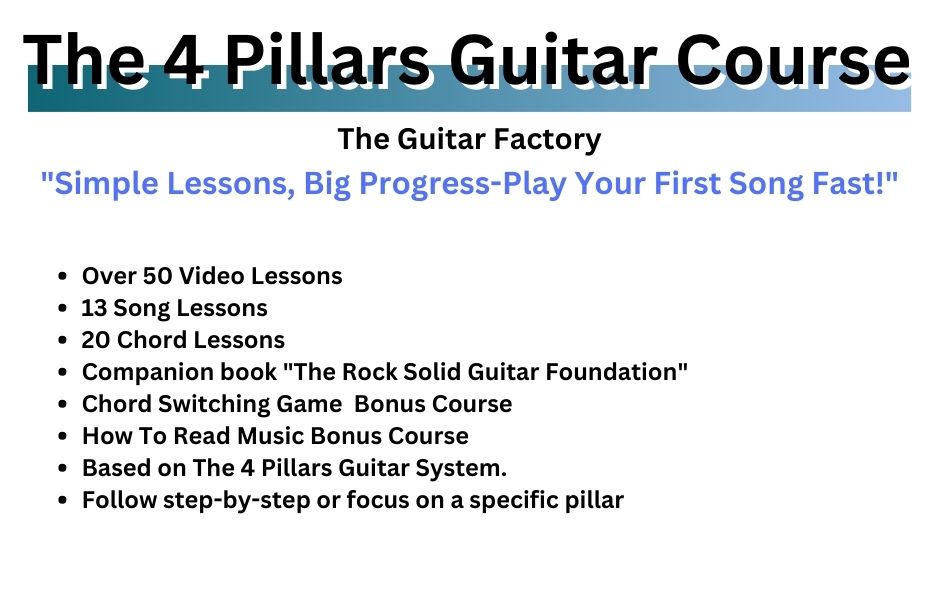 The 4 Pillars Guitar Course

The Guitar Factory

"Simple Lessons, Big Progress-Play Your First Song Fast!"

- Over 50 Video Lessons
- 13 Song Lessons
- 20 Chord Lessons
- Companion book "The Rock Solid Guitar Foundation"
- Chord Switching Game Bonus Course
- How To Read Music Bonus Course
- Based on The 4 Pillars Guitar System.
- Follow step-by-step or focus on a specific pillar